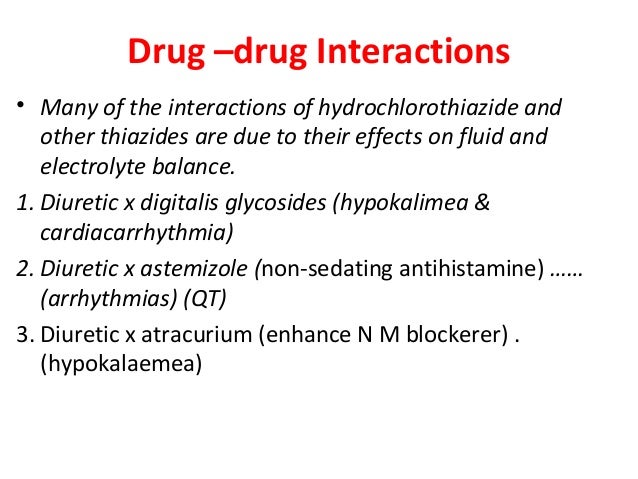 Drug –drug Interactions

• Many of the interactions of hydrochlorothiazide and other thiazides are due to their effects on fluid and electrolyte balance.

1. Diuretic x digitalis glycosides (hypokalimea & cardiacarrhythmia)

2. Diuretic x astemizole (non-sedating antihistamine) …… (arrhythmias) (QT)

3. Diuretic x atracurium (enhance N M blockerer) . (hypokalaemea)